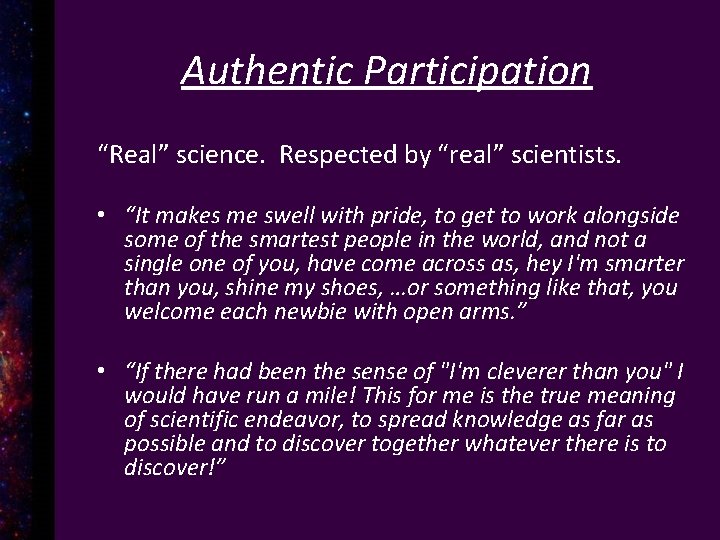 Authentic Participation

“Real” science. Respected by “real” scientists.

• “It makes me swell with pride, to get to work alongside some of the smartest people in the world, and not a single one of you, have come across as, hey I'm smarter than you, shine my shoes, …or something like that, you welcome each newbie with open arms.”

• “If there had been the sense of "I'm cleverer than you" I would have run a mile! This for me is the true meaning of scientific endeavor, to spread knowledge as far as possible and to discover together whatever there is to discover!”